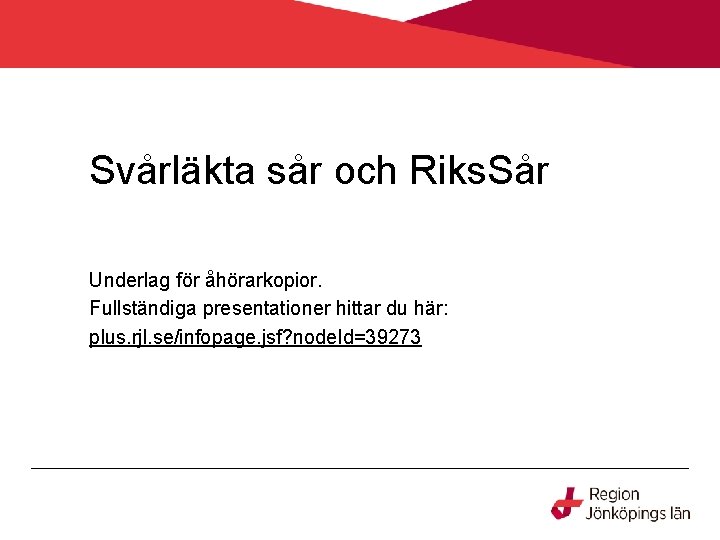 Svårläkta sår och RiksSår

Underlag för åhörarkopior.
Fullständiga presentationer hittar du här:
plus.rjl.se/infopage.jsf?nodeId=39273

Region
Jönköpings län